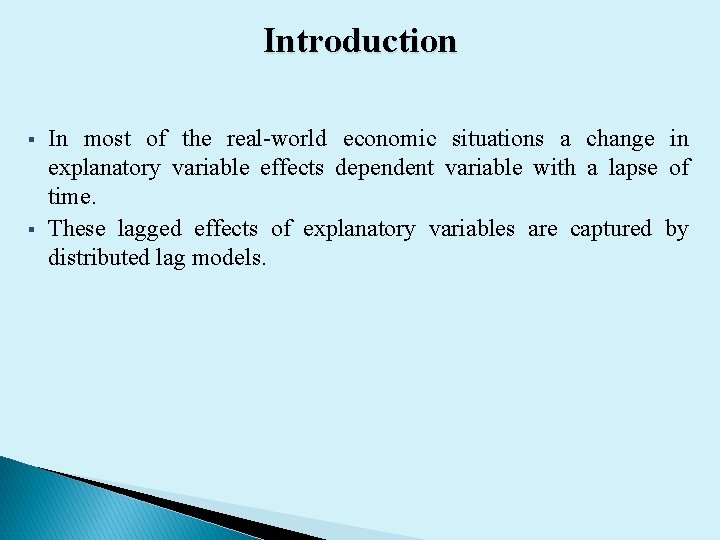 Introduction

▪ In most of the real-world economic situations a change in explanatory variable effects dependent variable with a lapse of time.

▪ These lagged effects of explanatory variables are captured by distributed lag models.